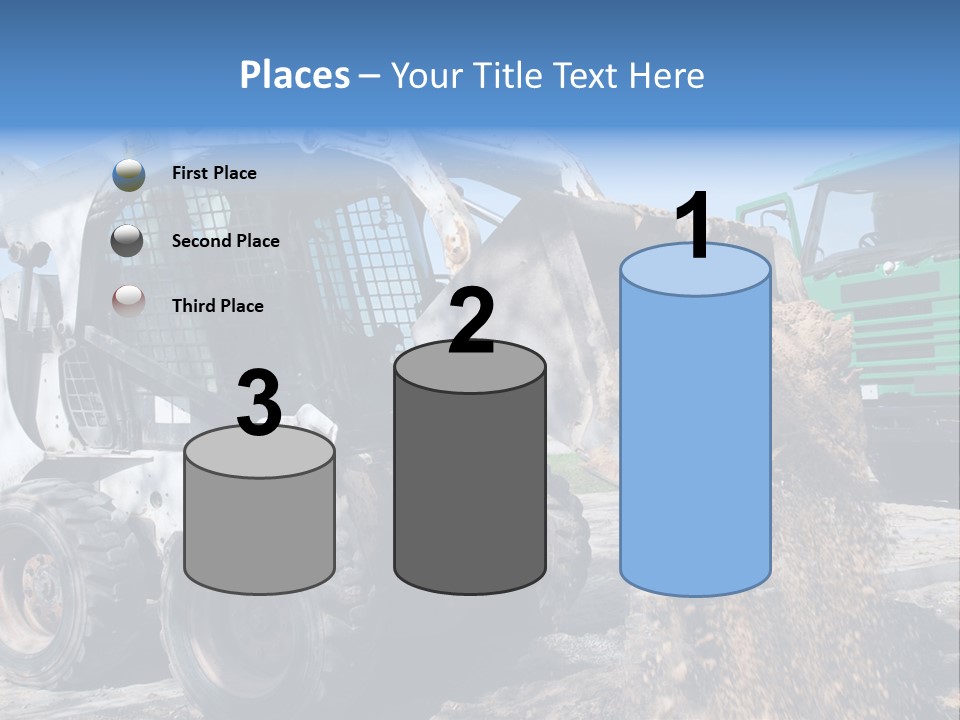 Places – Your Title Text Here

First Place

Second Place

Third Place

3

2

1